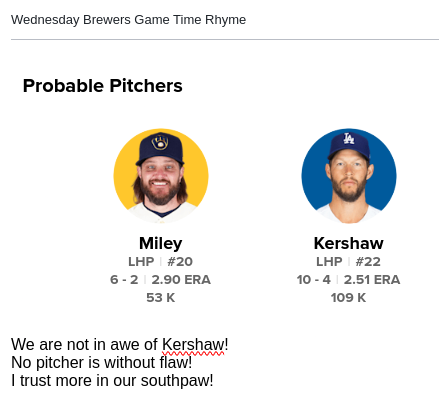 Wednesday Brewers Game Time Rhyme

Probable Pitchers

Miley
LHP | #20
6 - 2 | 2.90 ERA
53 K

Kershaw
LHP | #22
10 - 4 | 2.51 ERA
109 K

We are not in awe of Kershaw!
No pitcher is without flaw!
I trust more in our southpaw!